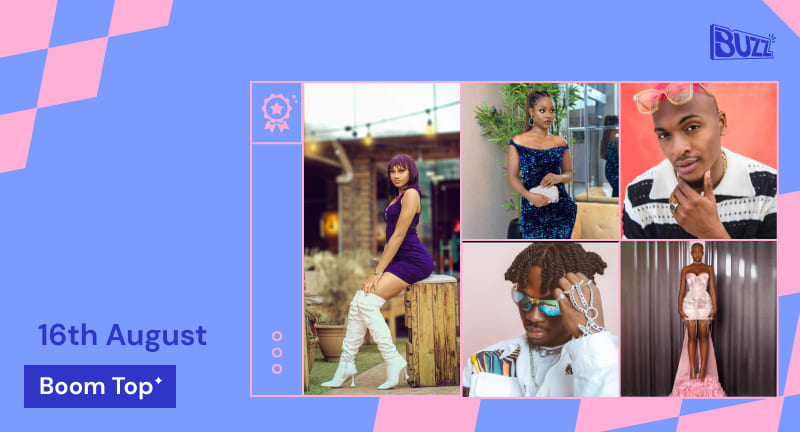 BUZZ

16th August

Boom Top